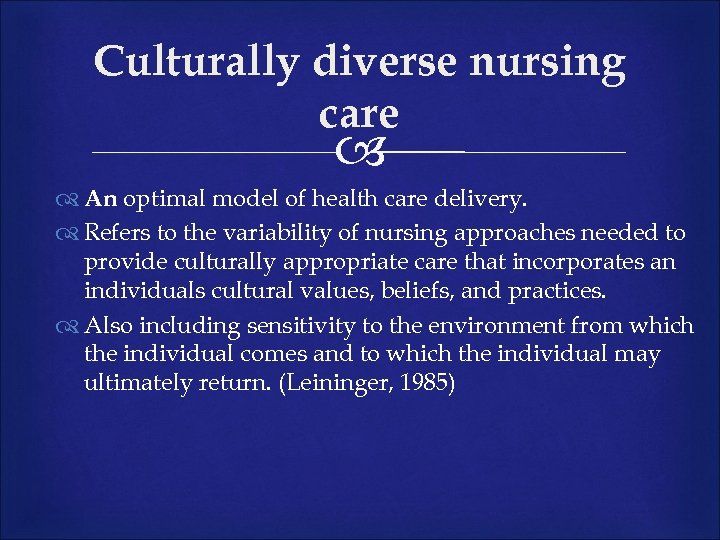 Culturally diverse nursing care

An optimal model of health care delivery.

Refers to the variability of nursing approaches needed to provide culturally appropriate care that incorporates an individuals cultural values, beliefs, and practices.

Also including sensitivity to the environment from which the individual comes and to which the individual may ultimately return. (Leininger, 1985)